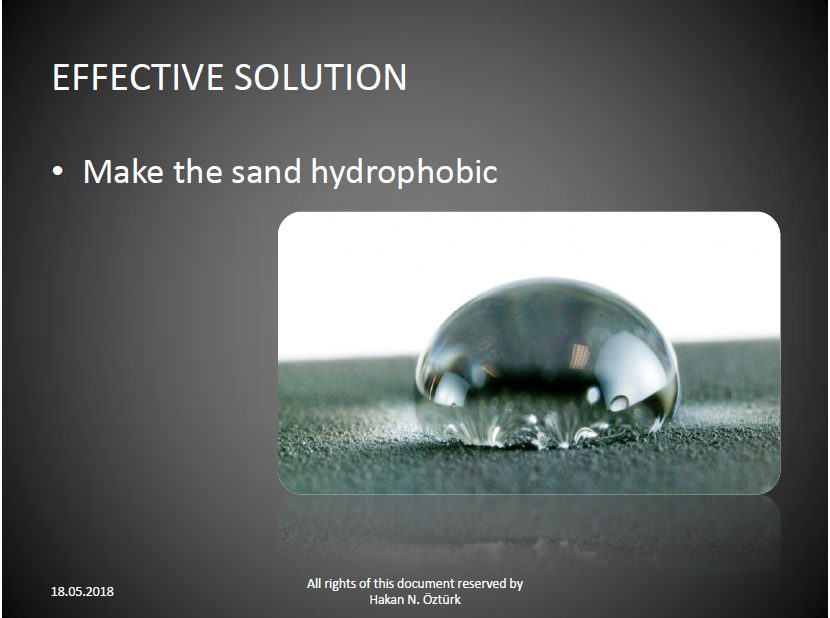 EFFECTIVE SOLUTION

• Make the sand hydrophobic

18.05.2018

All rights of this document reserved by Hakan N. Öztürk